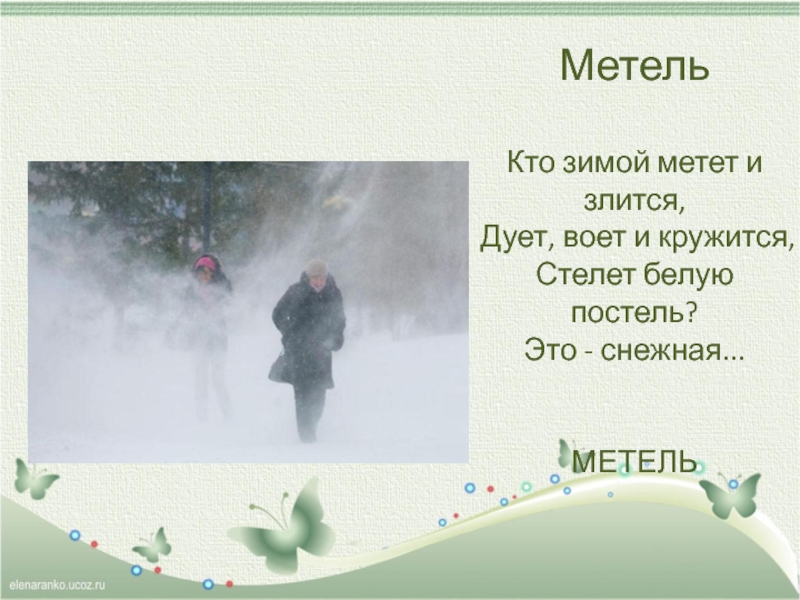 Метель

Кто зимой метет и злится,
Дует, воет и кружится,
Стелет белую постель?
Это - снежная...

МЕТЕЛЬ

elenaranko.ucoz.ru